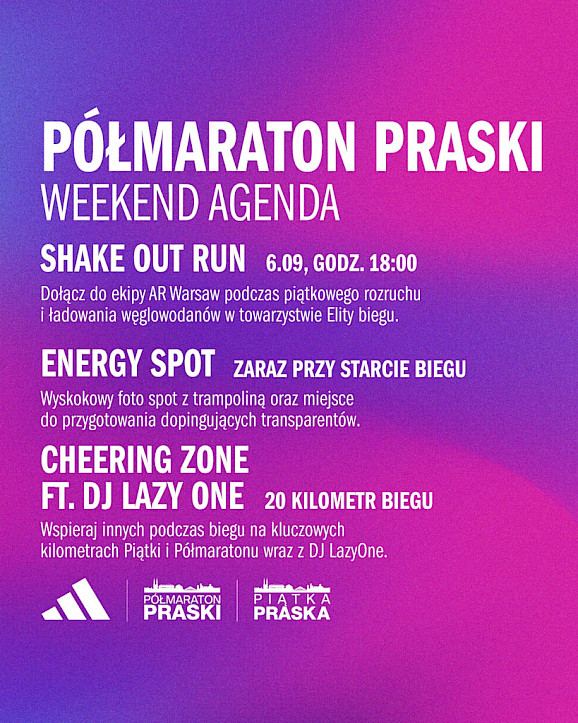 PÓŁMARATON PRASKI
WEEKEND AGENDA

SHAKE OUT RUN 6.09, GODZ. 18:00

Dołącz do ekipy AR Warsaw podczas piątkowego rozruchu i ładowania węglowodanów w towarzystwie Elity biegu.

ENERGY SPOT ZARAZ PRZY STARCIE BIEGU

Wyskokowy foto spot z trampoliną oraz miejsce do przygotowania dopingujących transparentów.

CHEERING ZONE FT. DJ LAZY ONE 20 KILOMETR BIEGU

Wspieraj innych podczas biegu na kluczowych kilometrach Piątki i Półmaratonu wraz z DJ LazyOne.

PÓŁMARATON PRASKI

PIĄTKA PRASKA